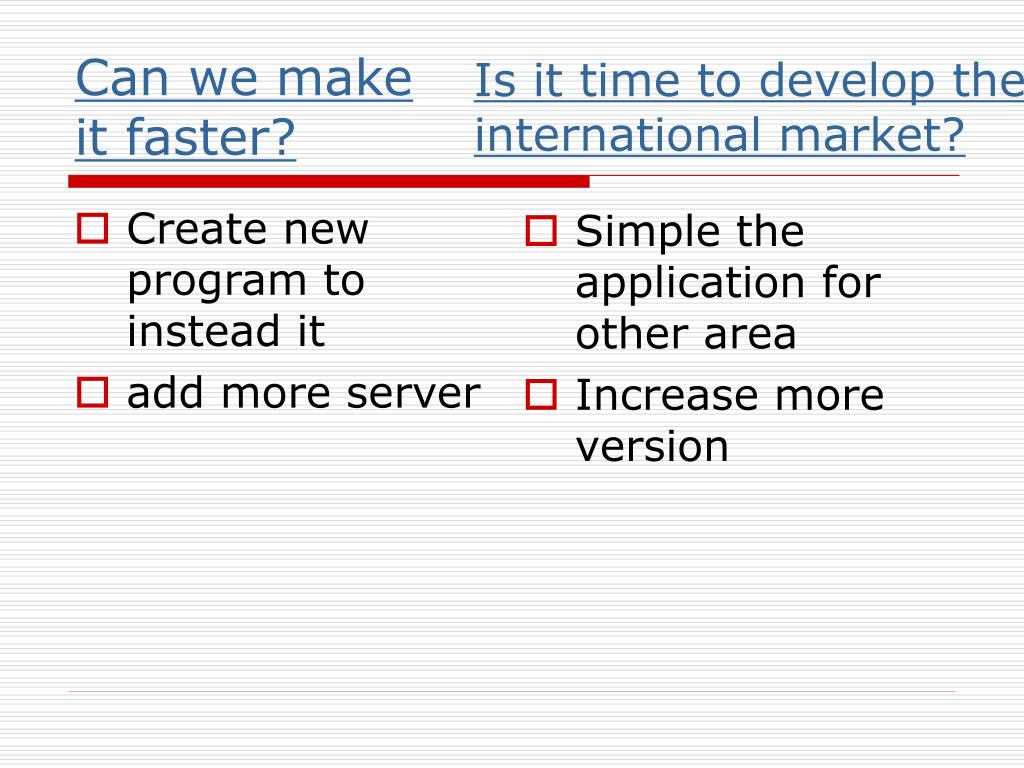 Can we make it faster?

Create new program to instead it
add more server

Is it time to develop the international market?

Simple the application for other area
Increase more version